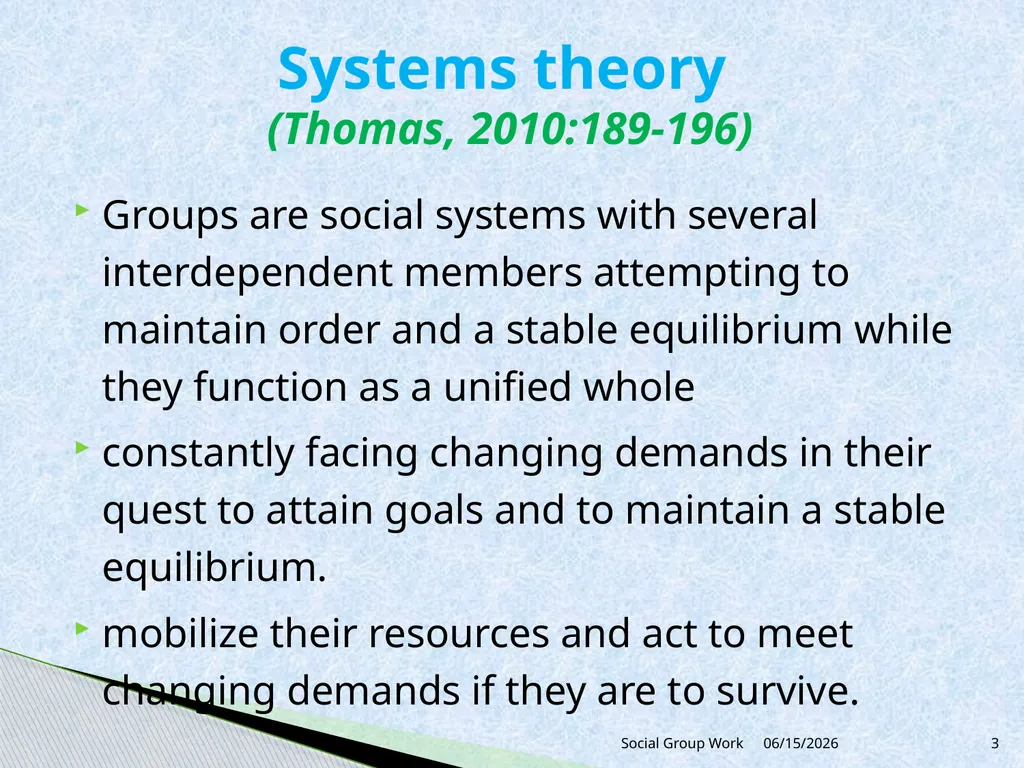 Systems theory
(Thomas, 2010:189-196)

Groups are social systems with several interdependent members attempting to maintain order and a stable equilibrium while they function as a unified whole

constantly facing changing demands in their quest to attain goals and to maintain a stable equilibrium.

mobilize their resources and act to meet changing demands if they are to survive.

Social Group Work 06/15/2026 3